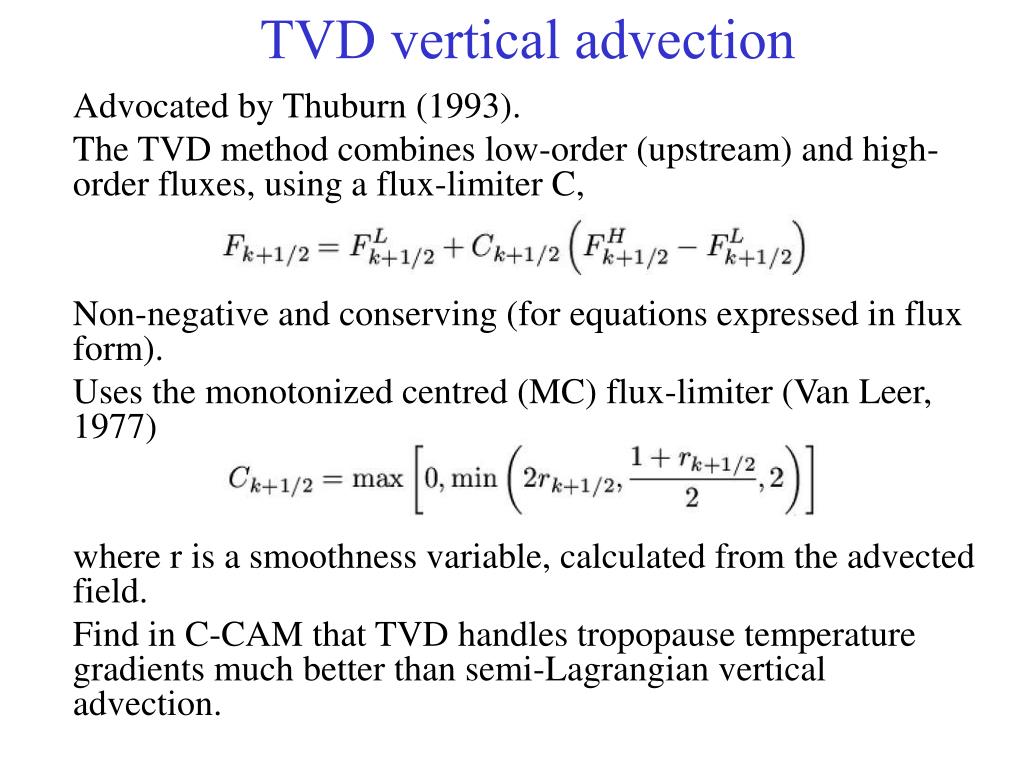 TVD vertical advection

Advocated by Thuburn (1993).

The TVD method combines low-order (upstream) and high-order fluxes, using a flux-limiter C,

$F_{k+1/2} = F^L_{k+1/2} + C_{k+1/2}\left(F^H_{k+1/2} - F^L_{k+1/2}\right)$

Non-negative and conserving (for equations expressed in flux form).

Uses the monotonized centred (MC) flux-limiter (Van Leer, 1977)

$C_{k+1/2} = \max\left[0, \min\left(2r_{k+1/2}, \frac{1+r_{k+1/2}}{2}, 2\right)\right]$

where r is a smoothness variable, calculated from the advected field.

Find in C-CAM that TVD handles tropopause temperature gradients much better than semi-Lagrangian vertical advection.